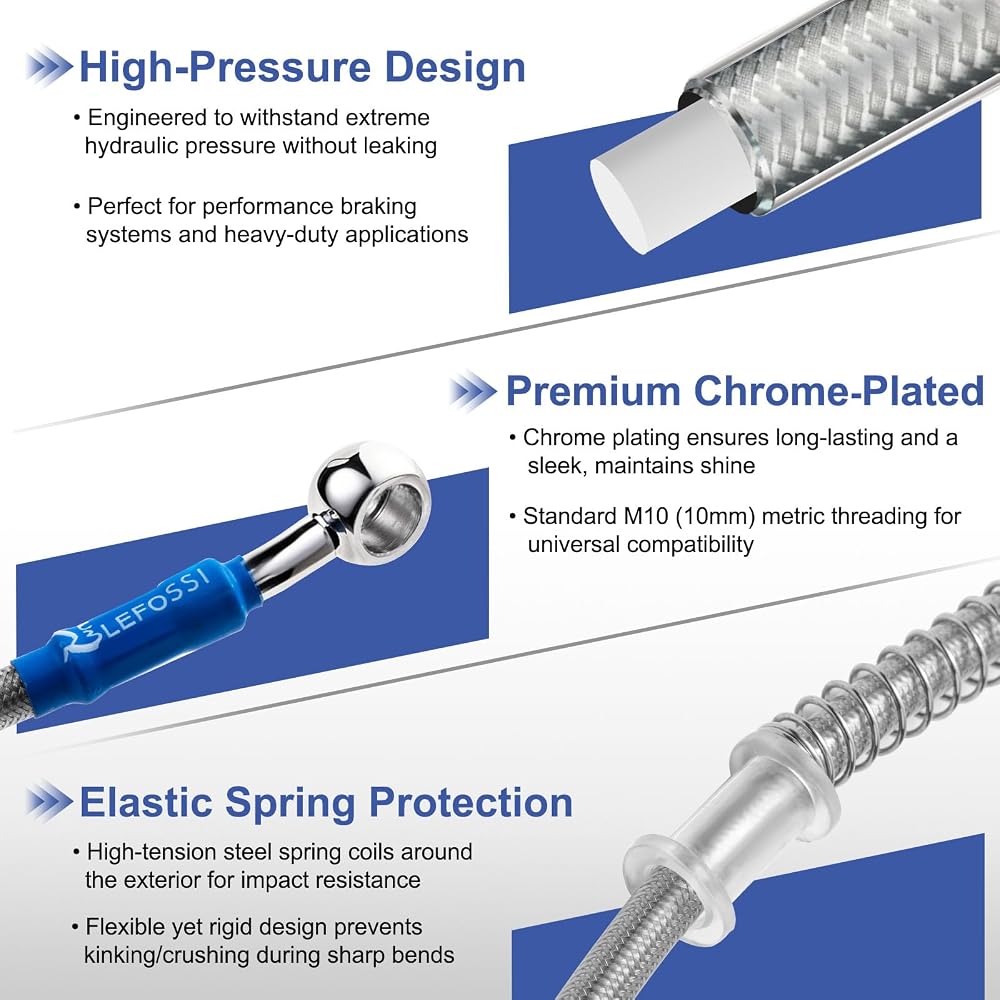 High-Pressure Design

• Engineered to withstand extreme hydraulic pressure without leaking

• Perfect for performance braking systems and heavy-duty applications

Premium Chrome-Plated

• Chrome plating ensures long-lasting and a sleek, maintains shine

• Standard M10 (10mm) metric threading for universal compatibility

LEFOSSI

Elastic Spring Protection

• High-tension steel spring coils around the exterior for impact resistance

• Flexible yet rigid design prevents kinking/crushing during sharp bends